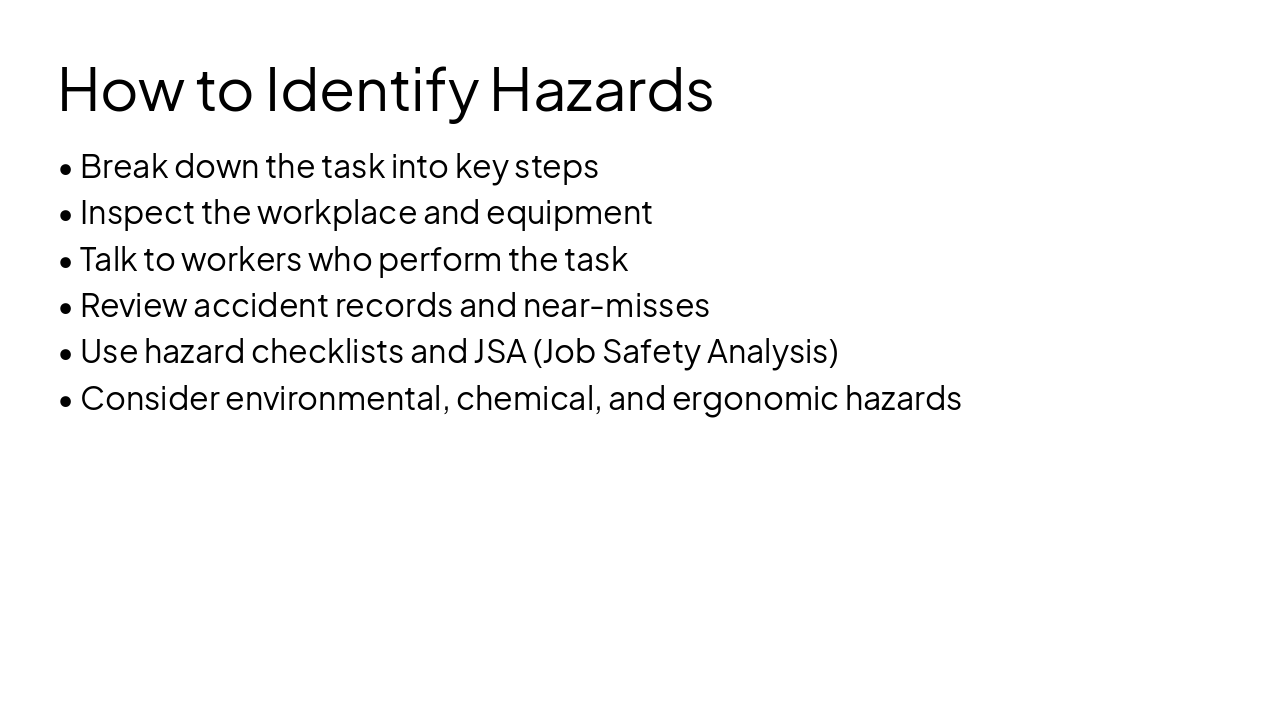 How to Identify Hazards

• Break down the task into key steps
• Inspect the workplace and equipment
• Talk to workers who perform the task
• Review accident records and near-misses
• Use hazard checklists and JSA (Job Safety Analysis)
• Consider environmental, chemical, and ergonomic hazards